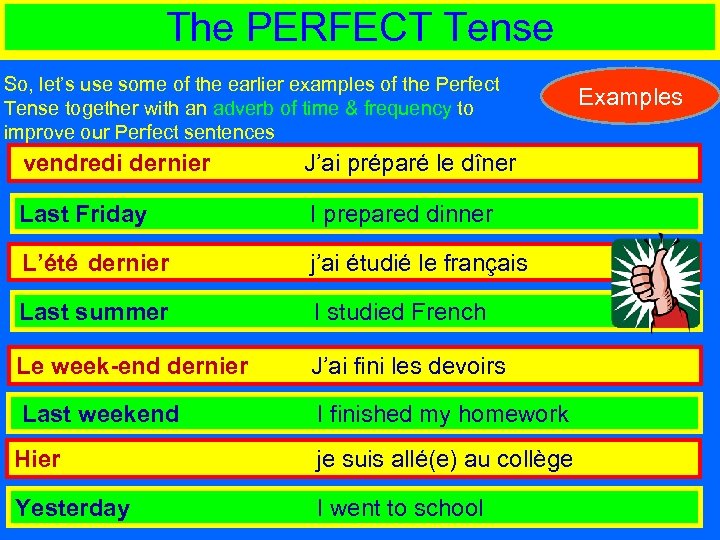 The PERFECT Tense

So, let's use some of the earlier examples of the Perfect Tense together with an adverb of time & frequency to improve our Perfect sentences

Examples

vendredi dernier J'ai préparé le dîner

Last Friday I prepared dinner

L'été dernier j'ai étudié le français

Last summer I studied French

Le week-end dernier J'ai fini les devoirs

Last weekend I finished my homework

Hier je suis allé(e) au collège

Yesterday I went to school